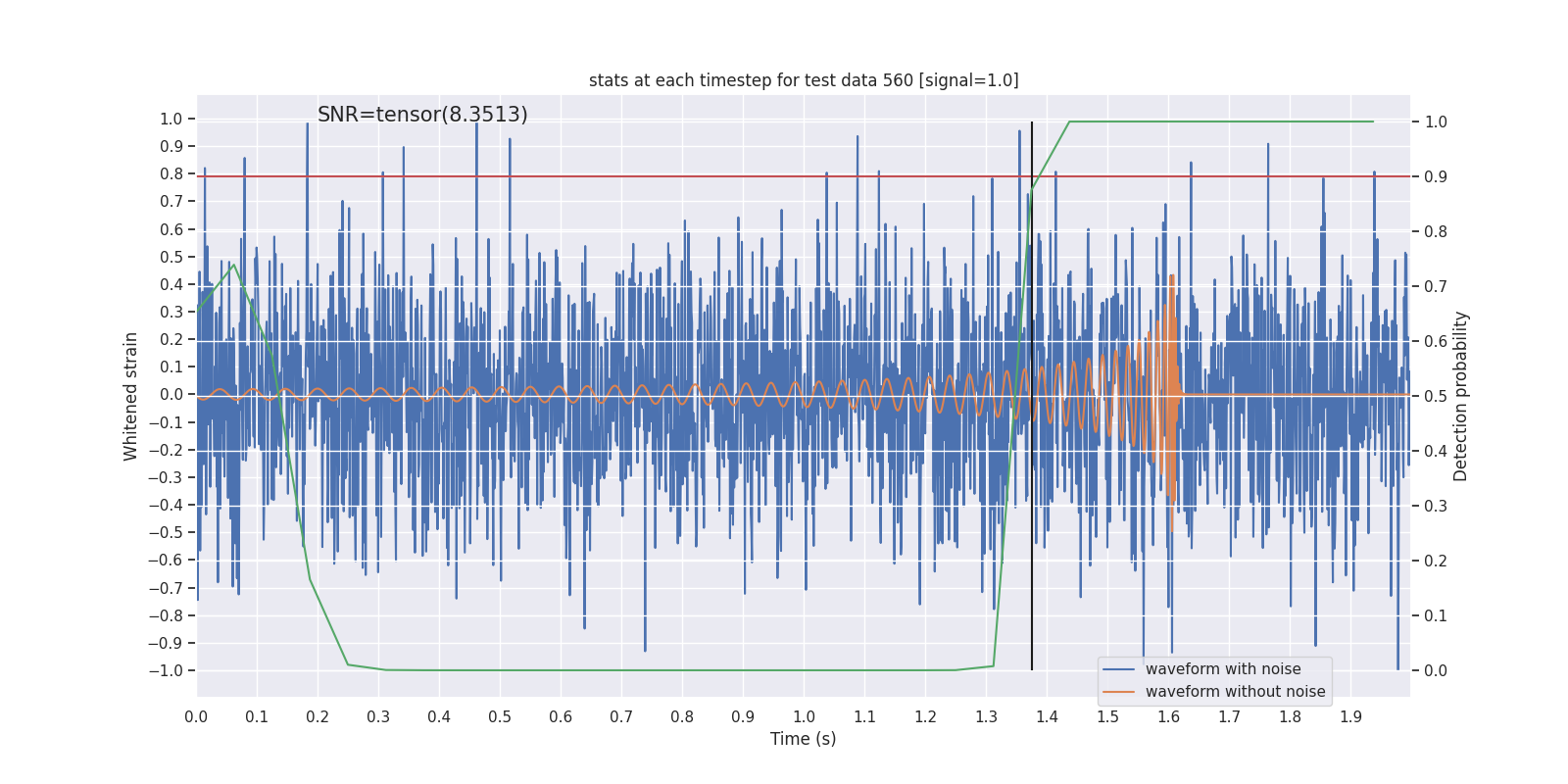 stats at each timestep for test data 560 [signal=1.0]

SNR=tensor(8.3513)

Whitened strain

1.0
0.9
0.8
0.7
0.6
0.5
0.4
0.3
0.2
0.1
0.0
−0.1
−0.2
−0.3
−0.4
−0.5
−0.6
−0.7
−0.8
−0.9
−1.0

Detection probability

1.0
0.9
0.8
0.7
0.6
0.5
0.4
0.3
0.2
0.1
0.0

waveform with noise
waveform without noise

0.0 0.1 0.2 0.3 0.4 0.5 0.6 0.7 0.8 0.9 1.0 1.1 1.2 1.3 1.4 1.5 1.6 1.7 1.8 1.9

Time (s)